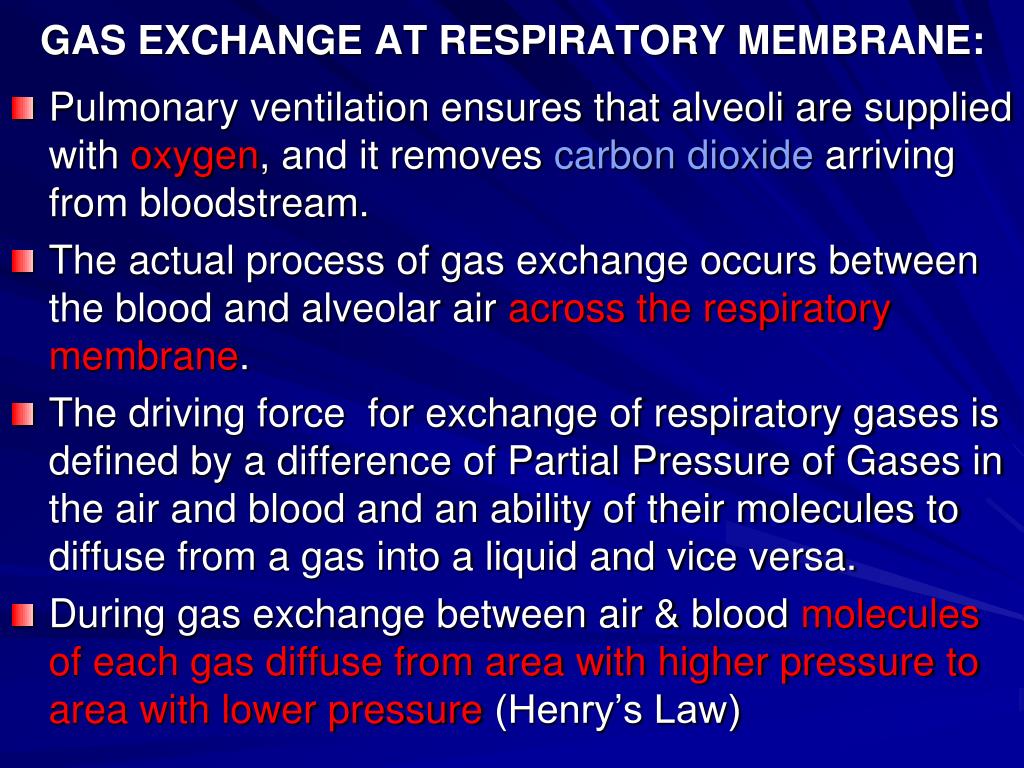 GAS EXCHANGE AT RESPIRATORY MEMBRANE:

Pulmonary ventilation ensures that alveoli are supplied with oxygen, and it removes carbon dioxide arriving from bloodstream.

The actual process of gas exchange occurs between the blood and alveolar air across the respiratory membrane.

The driving force  for exchange of respiratory gases is defined by a difference of Partial Pressure of Gases in the air and blood and an ability of their molecules to diffuse from a gas into a liquid and vice versa.

During gas exchange between air & blood molecules of each gas diffuse from area with higher pressure to area with lower pressure (Henry's Law)